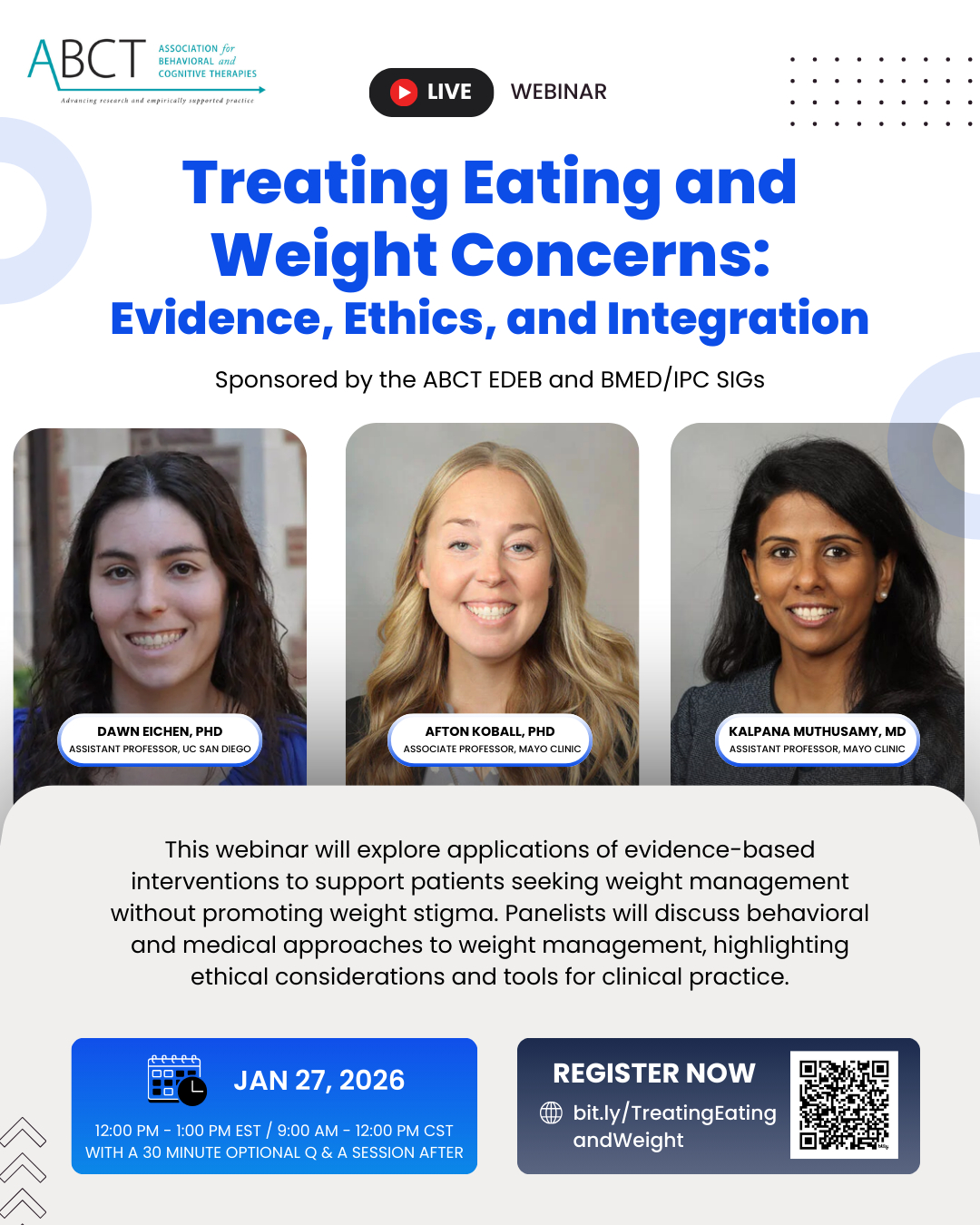 ABCT ASSOCIATION for BEHAVIORAL and COGNITIVE THERAPIES
Advancing research and empirically supported practice

LIVE WEBINAR

Treating Eating and Weight Concerns:
Evidence, Ethics, and Integration

Sponsored by the ABCT EDEB and BMED/IPC SIGs

DAWN EICHEN, PHD
ASSISTANT PROFESSOR, UC SAN DIEGO

AFTON KOBALL, PHD
ASSOCIATE PROFESSOR, MAYO CLINIC

KALPANA MUTHUSAMY, MD
ASSISTANT PROFESSOR, MAYO CLINIC

This webinar will explore applications of evidence-based interventions to support patients seeking weight management without promoting weight stigma. Panelists will discuss behavioral and medical approaches to weight management, highlighting ethical considerations and tools for clinical practice.

JAN 27, 2026
12:00 PM - 1:00 PM EST / 9:00 AM - 12:00 PM CST
WITH A 30 MINUTE OPTIONAL Q & A SESSION AFTER

REGISTER NOW
bit.ly/TreatingEatingandWeight